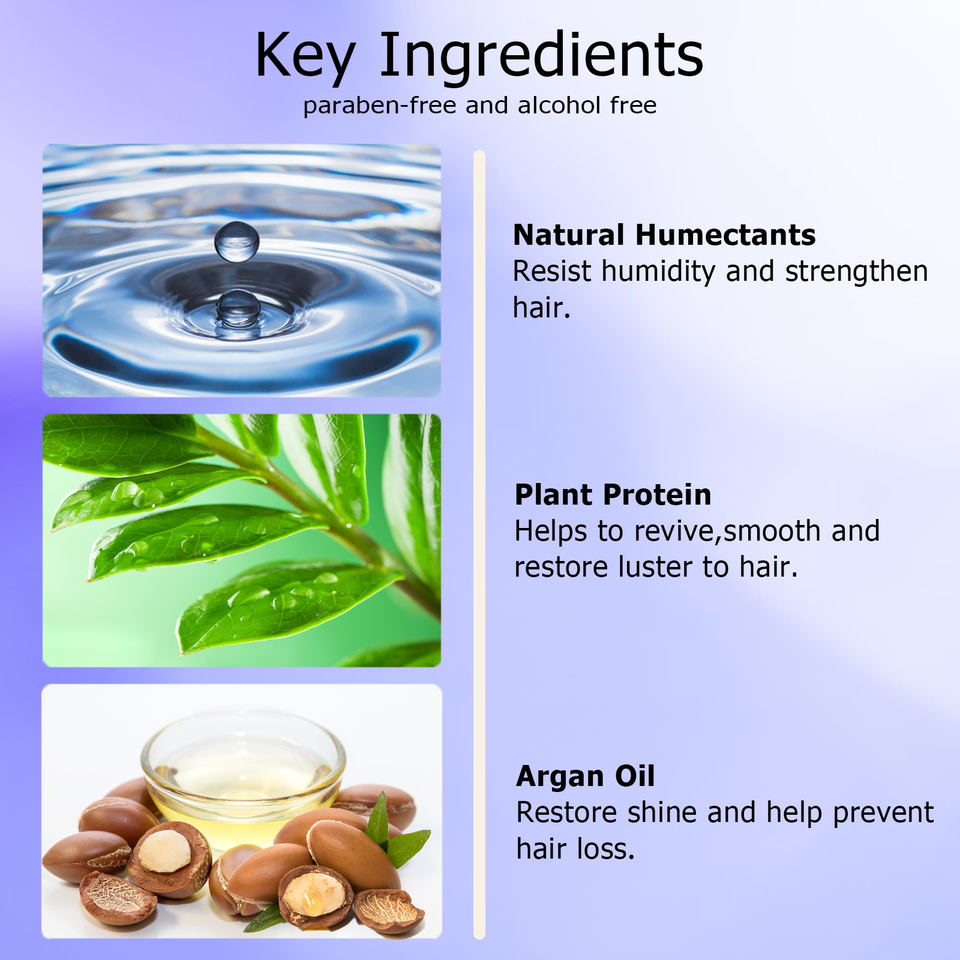 Key Ingredients
paraben-free and alcohol free

Natural Humectants
Resist humidity and strengthen hair.

Plant Protein
Helps to revive,smooth and restore luster to hair.

Argan Oil
Restore shine and help prevent hair loss.